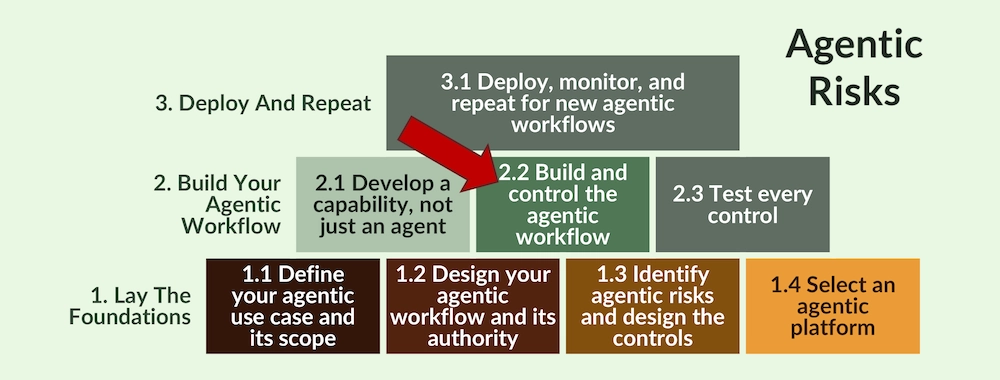 Agentic Risks

3. Deploy And Repeat

3.1 Deploy, monitor, and repeat for new agentic workflows

2. Build Your Agentic Workflow

2.1 Develop a capability, not just an agent

2.2 Build and control the agentic workflow

2.3 Test every control

1. Lay The Foundations

1.1 Define your agentic use case and its scope

1.2 Design your agentic workflow and its authority

1.3 Identify agentic risks and design the controls

1.4 Select an agentic platform